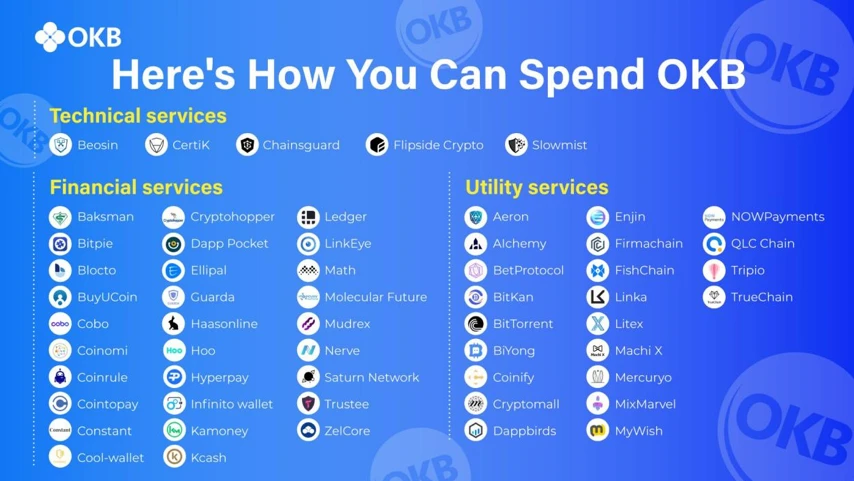 OKB

Here's How You Can Spend OKB

Technical services

Beosin CertiK Chainsguard Flipside Crypto Slowmist

Financial services

Baksman
Bitpie
Blocto
BuyUCoin
Cobo
Coinomi
Coinrule
Cointopay
Constant
Cool-wallet

Cryptohopper
Dapp Pocket
Ellipal
Guarda
Haasonline
Hoo
Hyperpay
Infinito wallet
Kamoney
Kcash

Ledger
LinkEye
Math
Molecular Future
Mudrex
Nerve
Saturn Network
Trustee
ZelCore

Utility services

Aeron
Alchemy
BetProtocol
BitKan
BitTorrent
BiYong
Coinify
Cryptomall
Dappbirds

Enjin
Firmachain
FishChain
Linka
Litex
Machi X
Mercuryo
MixMarvel
MyWish

NOWPayments
QLC Chain
Tripio
TrueChain